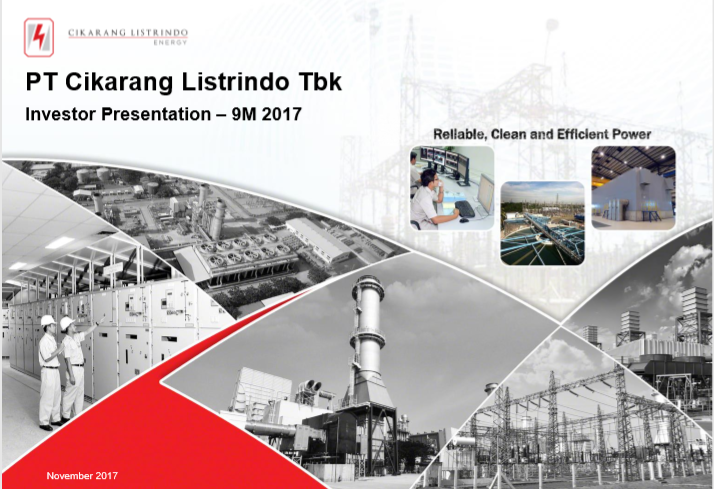 CIKARANG LISTRINDO
ENERGY

PT Cikarang Listrindo Tbk

Investor Presentation – 9M 2017

Reliable, Clean and Efficient Power

November 2017